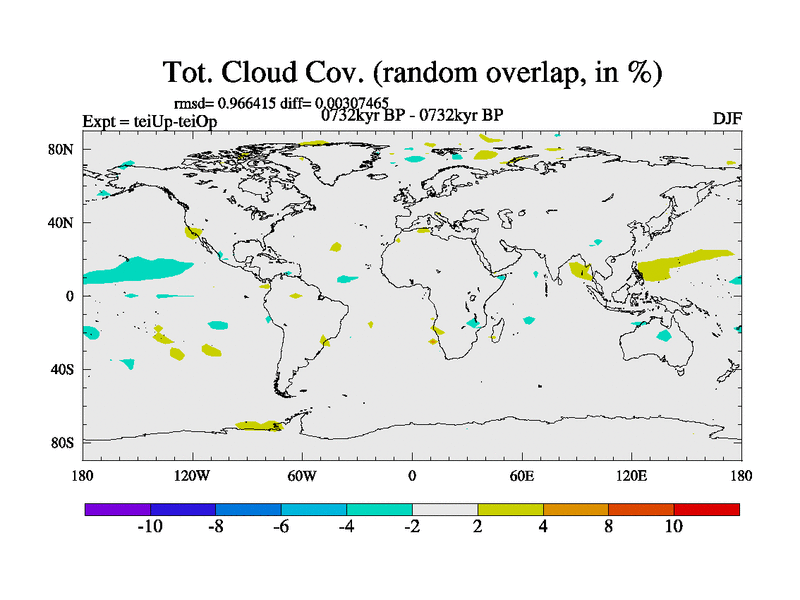 Tot. Cloud Cov. (random overlap, in %)

rmsd= 0.966415 diff= 0.00307465

Expt = teiUp-teiOp

0732kyr BP - 0732kyr BP

DJF

80N
40N
0
40S
80S

180 120W 60W 0 60E 120E 180

-10 -8 -6 -4 -2 2 4 8 10